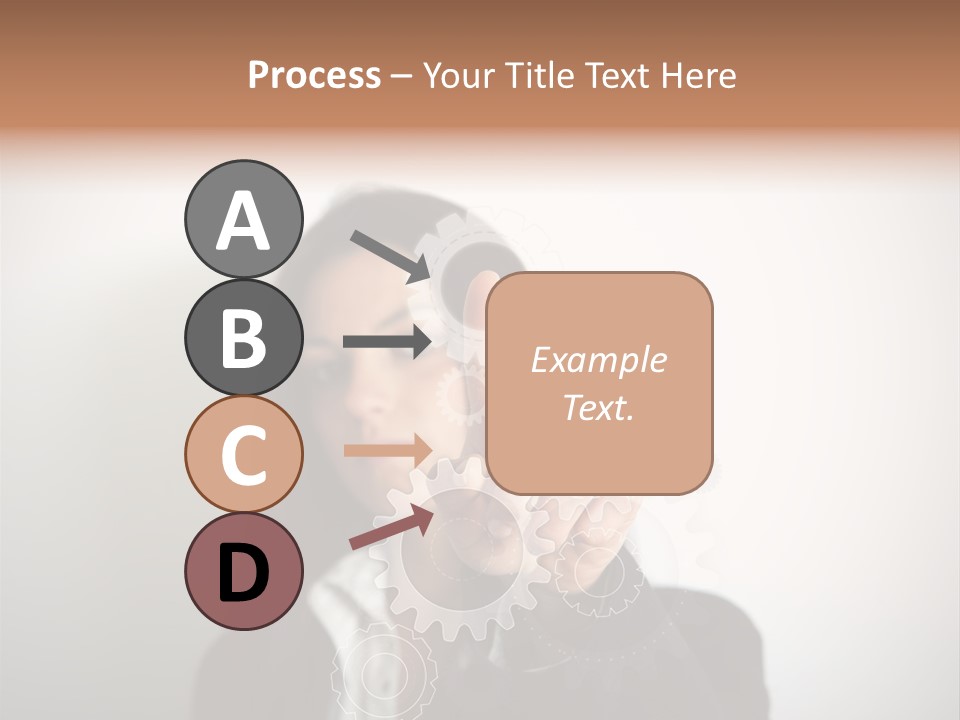 Process – Your Title Text Here

A

B

C

D

Example Text.